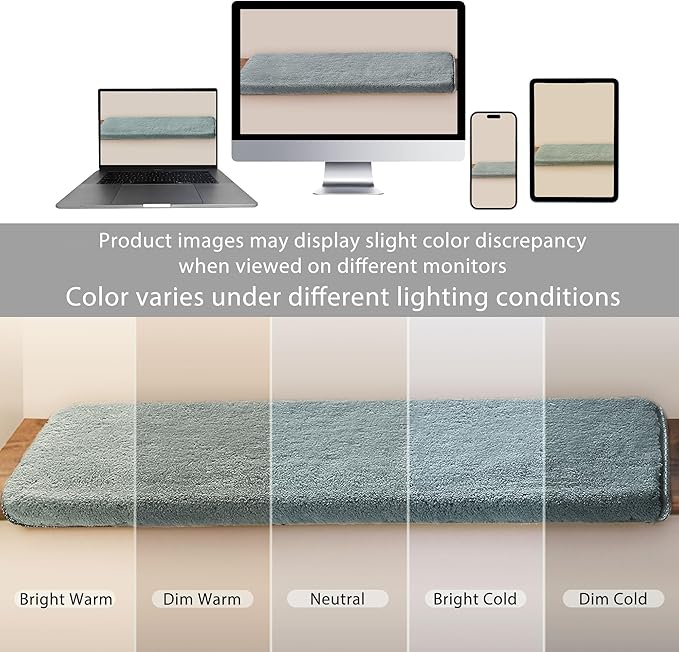 Product images may display slight color discrepancy when viewed on different monitors

Color varies under different lighting conditions

Bright Warm

Dim Warm

Neutral

Bright Cold

Dim Cold